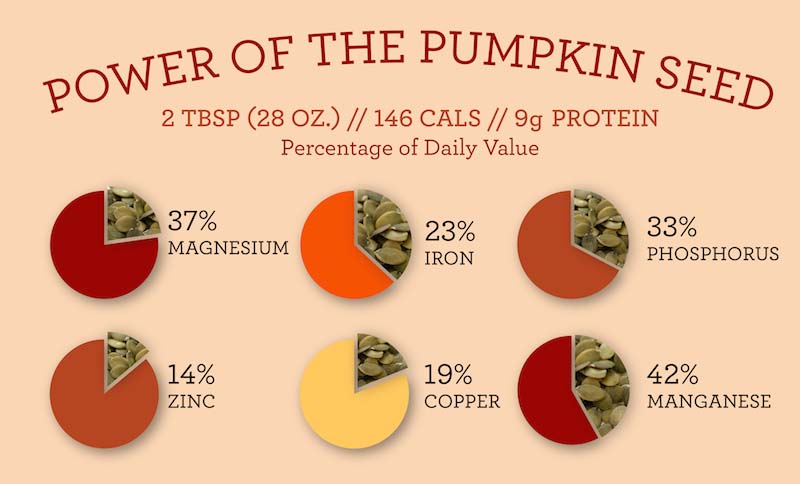 POWER OF THE PUMPKIN SEED

2 TBSP (28 OZ.) // 146 CALS // 9g PROTEIN

Percentage of Daily Value

37%
MAGNESIUM

23%
IRON

33%
PHOSPHORUS

14%
ZINC

19%
COPPER

42%
MANGANESE